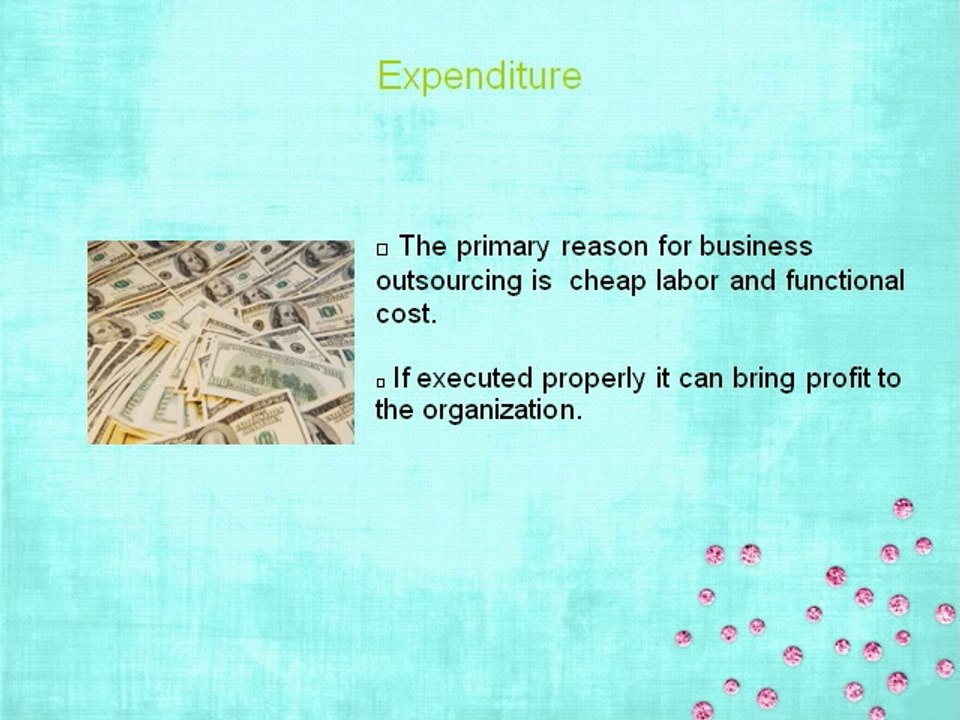 Expenditure

□ The primary reason for business outsourcing is cheap labor and functional cost.

□ If executed properly it can bring profit to the organization.